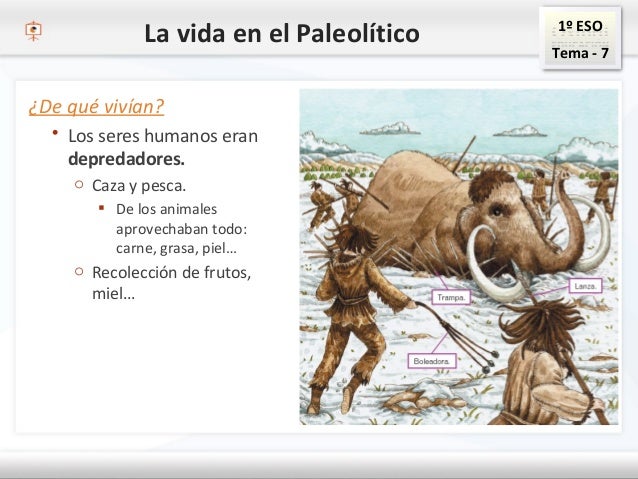 La vida en el Paleolítico

1º ESO
Tema - 7

¿De qué vivían?

• Los seres humanos eran **depredadores.**
  ○ Caza y pesca.
    ▪ De los animales aprovechaban todo: carne, grasa, piel…
  ○ Recolección de frutos, miel…

Trampa.
Lanza.
Boleadora.